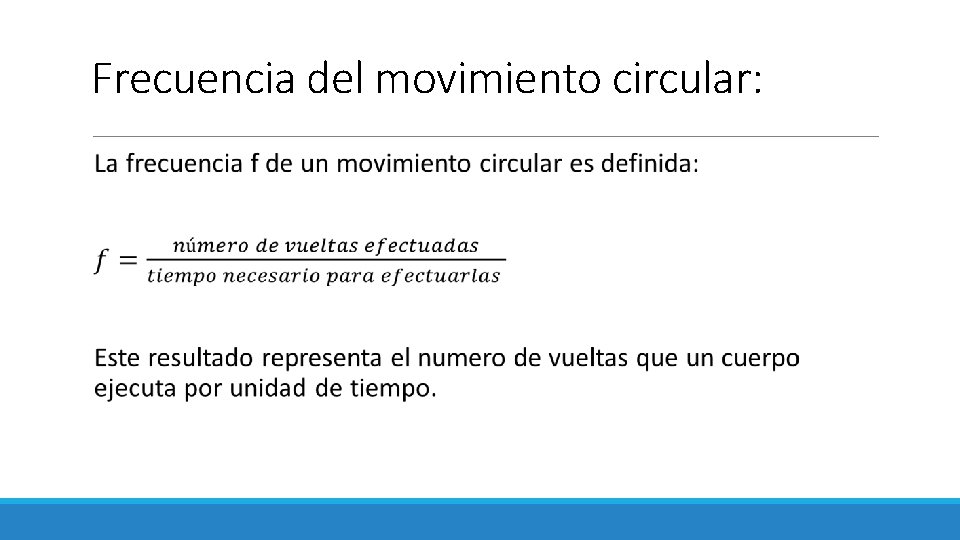 Frecuencia del movimiento circular:

La frecuencia f de un movimiento circular es definida:

$f = \frac{número\ de\ vueltas\ efectuadas}{tiempo\ necesario\ para\ efectuarlas}$

Este resultado representa el numero de vueltas que un cuerpo ejecuta por unidad de tiempo.